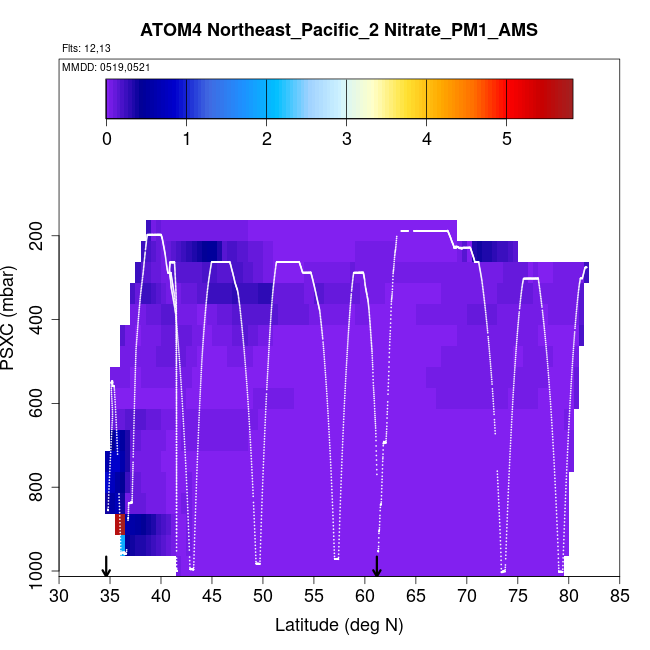 ATOM4 Northeast_Pacific_2 Nitrate_PM1_AMS

Flts: 12,13

MMDD: 0519,0521

0
1
2
3
4
5

PSXC (mbar)

200
400
600
800
1000

30
35
40
45
50
55
60
65
70
75
80
85

Latitude (deg N)